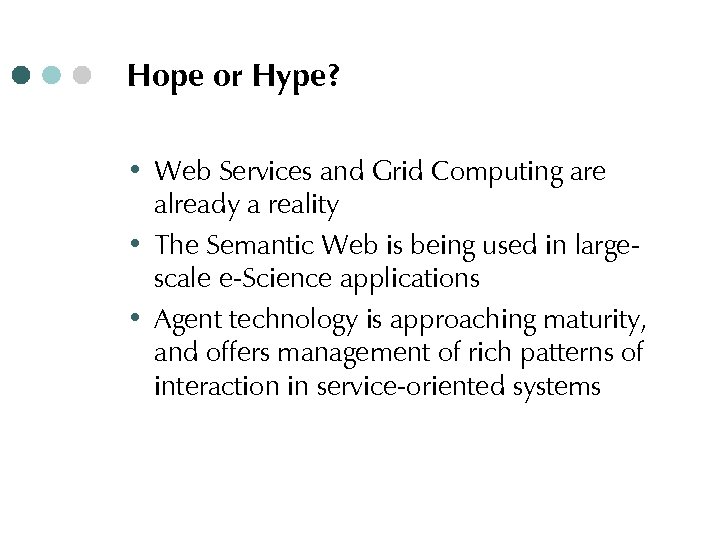 Hope or Hype?

• Web Services and Grid Computing are already a reality
• The Semantic Web is being used in large-scale e-Science applications
• Agent technology is approaching maturity, and offers management of rich patterns of interaction in service-oriented systems